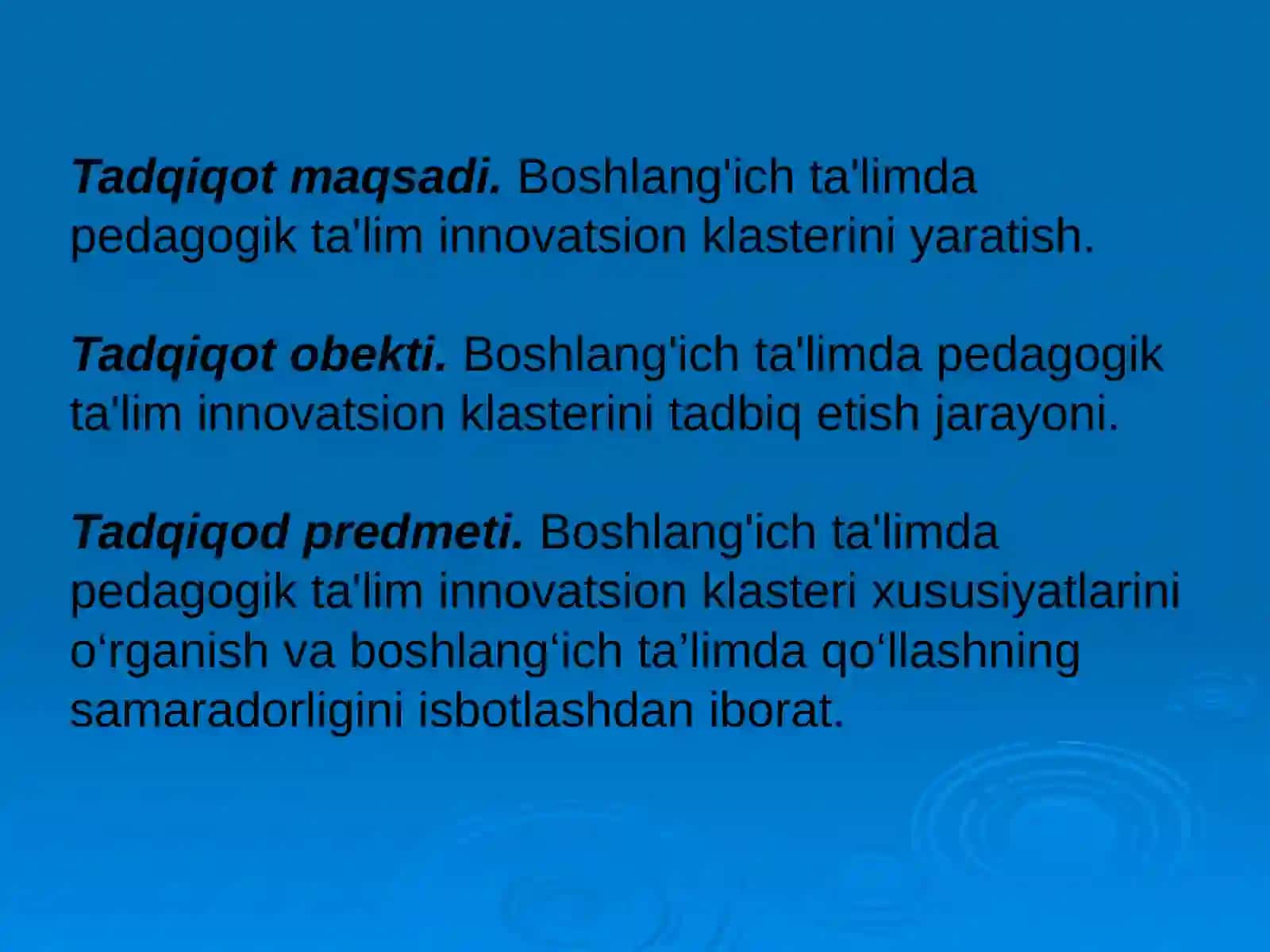 Tadqiqot maqsadi. Boshlang'ich ta'limda pedagogik ta'lim innovatsion klasterini yaratish.

Tadqiqot obekti. Boshlang'ich ta'limda pedagogik ta'lim innovatsion klasterini tadbiq etish jarayoni.

Tadqiqod predmeti. Boshlang'ich ta'limda pedagogik ta'lim innovatsion klasteri xususiyatlarini o‘rganish va boshlang‘ich ta’limda qo‘llashning samaradorligini isbotlashdan iborat.